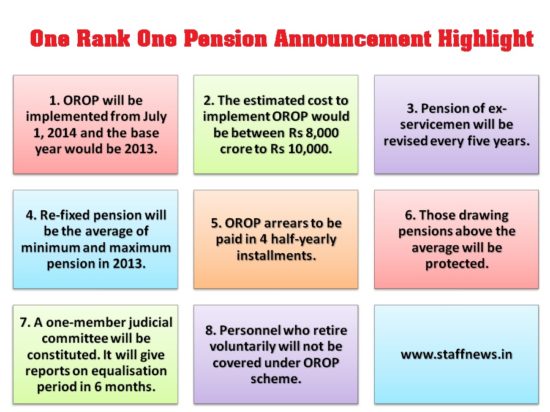 One Rank One Pension Announcement Highlight

1. OROP will be implemented from July 1, 2014 and the base year would be 2013.

2. The estimated cost to implement OROP would be between Rs 8,000 crore to Rs 10,000.

3. Pension of ex-servicemen will be revised every five years.

4. Re-fixed pension will be the average of minimum and maximum pension in 2013.

5. OROP arrears to be paid in 4 half-yearly installments.

6. Those drawing pensions above the average will be protected.

7. A one-member judicial committee will be constituted. It will give reports on equalisation period in 6 months.

8. Personnel who retire voluntarily will not be covered under OROP scheme.

www.staffnews.in